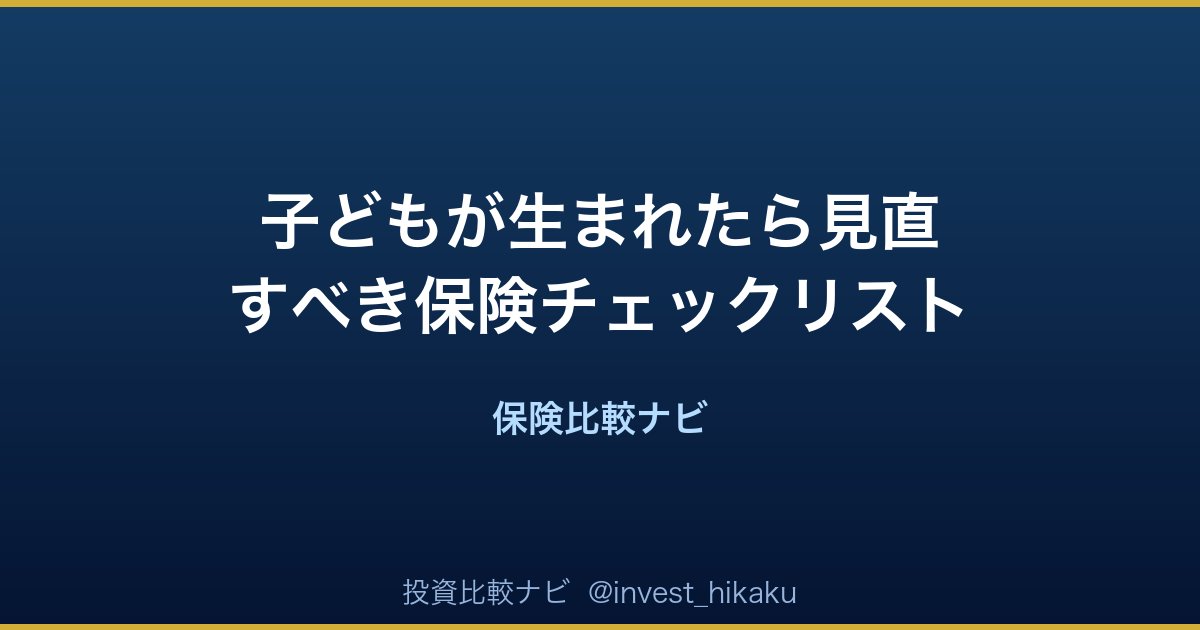 子どもが生まれたら見直すべき保険チェックリスト

保険比較ナビ

投資比較ナビ @invest_hikaku